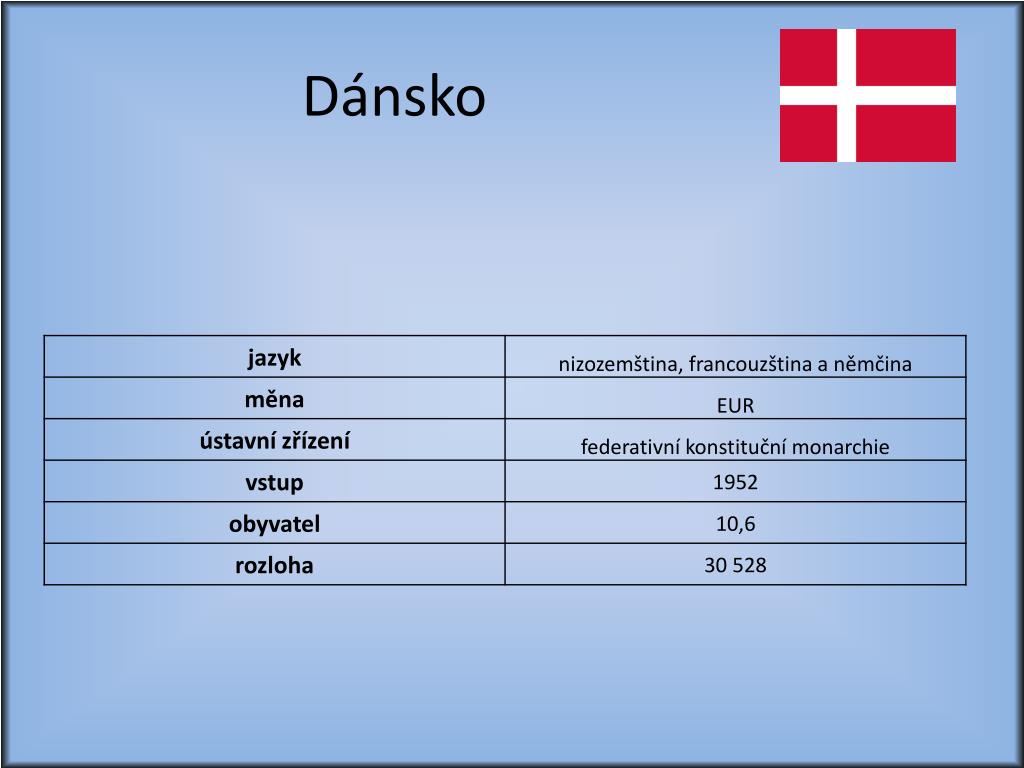 Dánsko

| jazyk | nizozemština, francouzština a němčina |
|---|---|
| měna | EUR |
| ústavní zřízení | federativní konstituční monarchie |
| vstup | 1952 |
| obyvatel | 10,6 |
| rozloha | 30 528 |